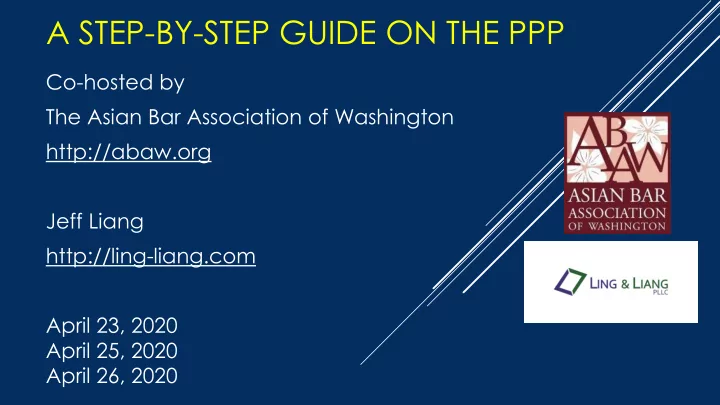 A STEP-BY-STEP GUIDE ON THE PPP

Co-hosted by

The Asian Bar Association of Washington

http://abaw.org

Jeff Liang

http://ling-liang.com

April 23, 2020
April 25, 2020
April 26, 2020

ABAW
ASIAN BAR ASSOCIATION OF WASHINGTON

LING & LIANG PLLC